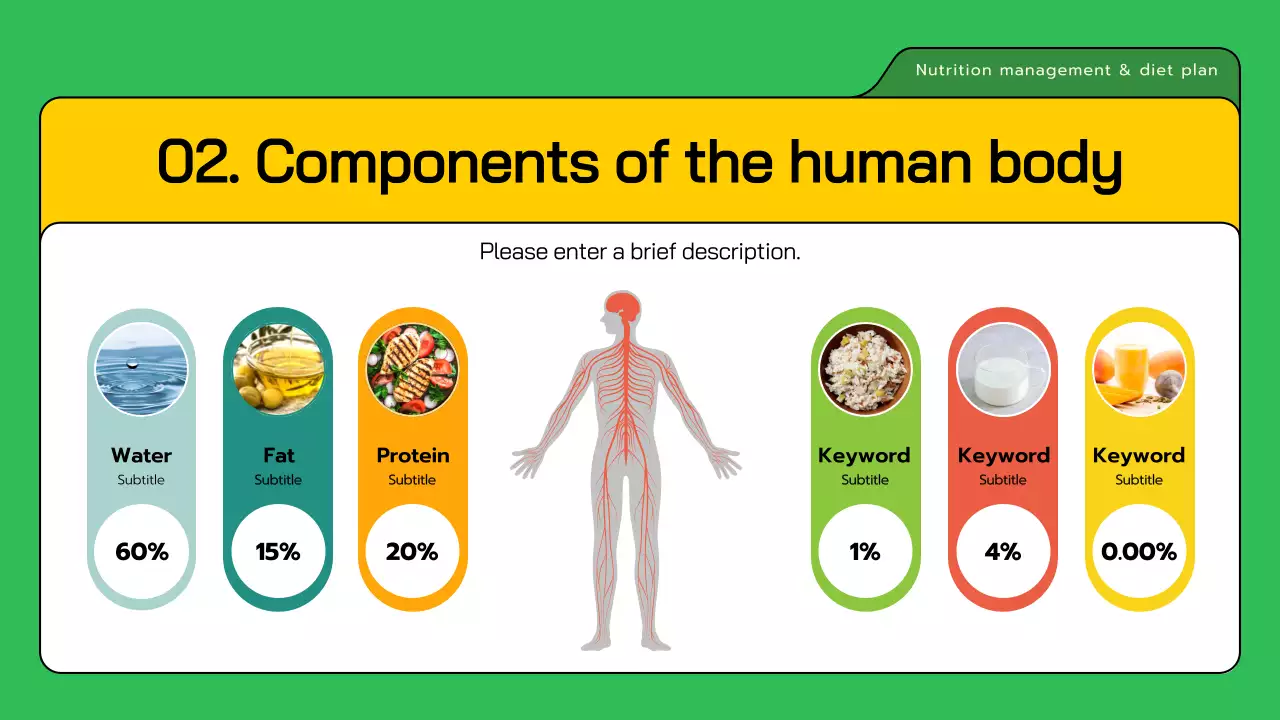 Nutrition management & diet plan

02. Components of the human body

Please enter a brief description.

Water
Subtitle
60%

Fat
Subtitle
15%

Protein
Subtitle
20%

Keyword
Subtitle
1%

Keyword
Subtitle
4%

Keyword
Subtitle
0.00%